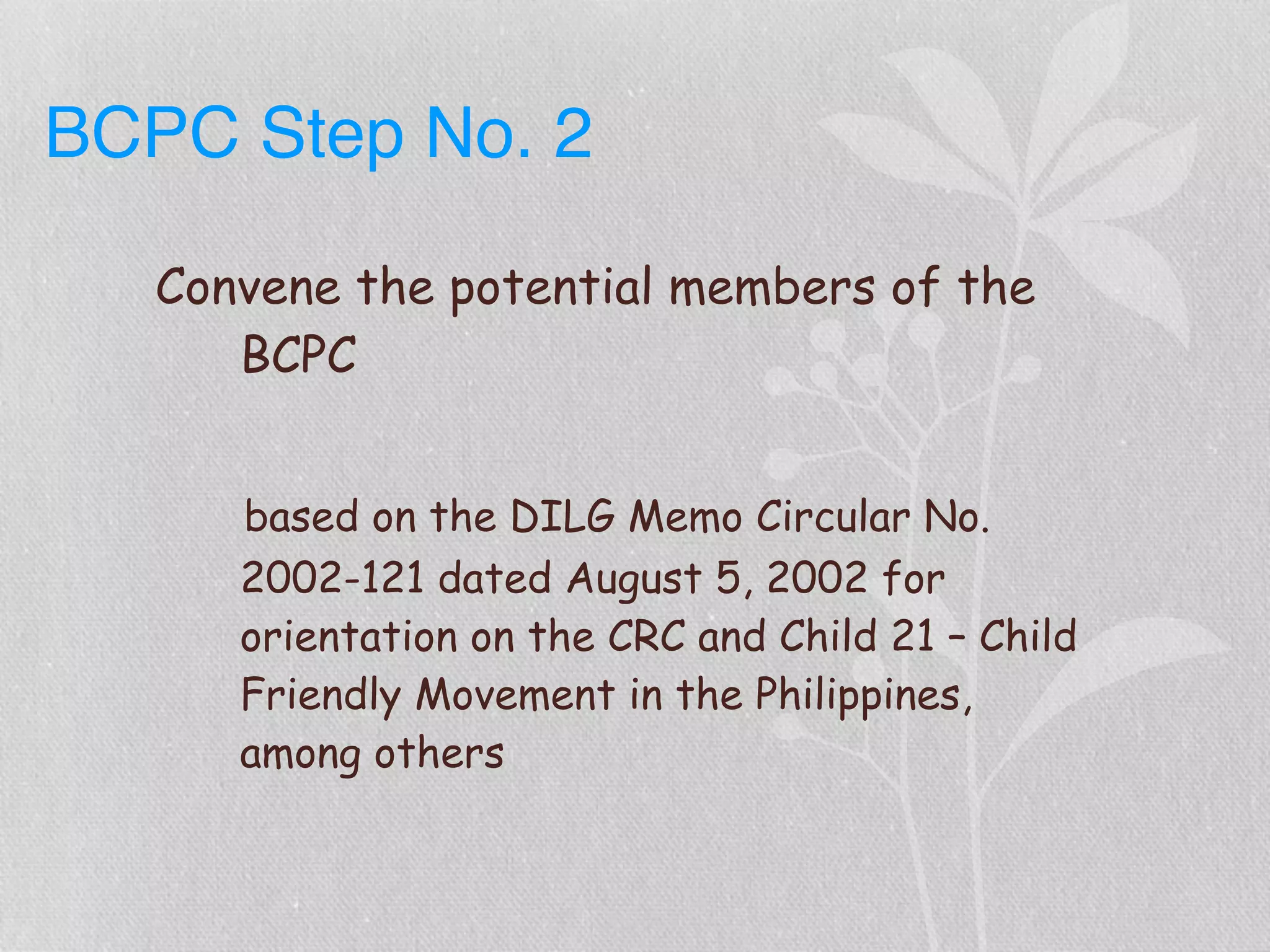 BCPC Step No. 2

Convene the potential members of the BCPC

based on the DILG Memo Circular No. 2002-121 dated August 5, 2002 for orientation on the CRC and Child 21 – Child Friendly Movement in the Philippines, among others